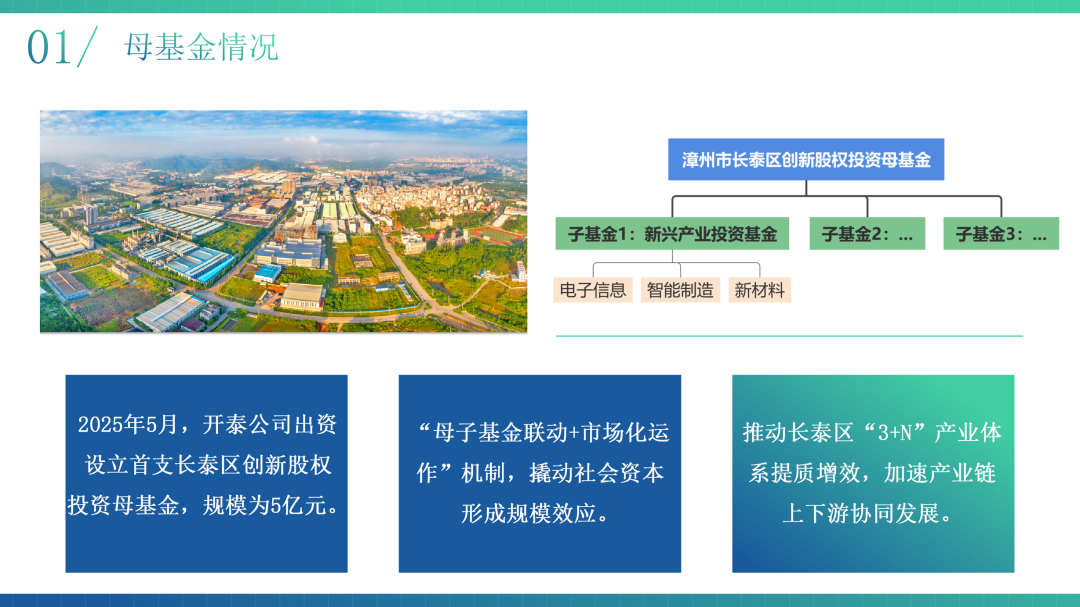 01/ 母基金情况

漳州市长泰区创新股权投资母基金

子基金1：新兴产业投资基金

子基金2：...

子基金3：...

电子信息

智能制造

新材料

2025年5月，开泰公司出资设立首支长泰区创新股权投资母基金，规模为5亿元。

“母子基金联动+市场化运作”机制，撬动社会资本形成规模效应。

推动长泰区“3+N”产业体系提质增效，加速产业链上下游协同发展。